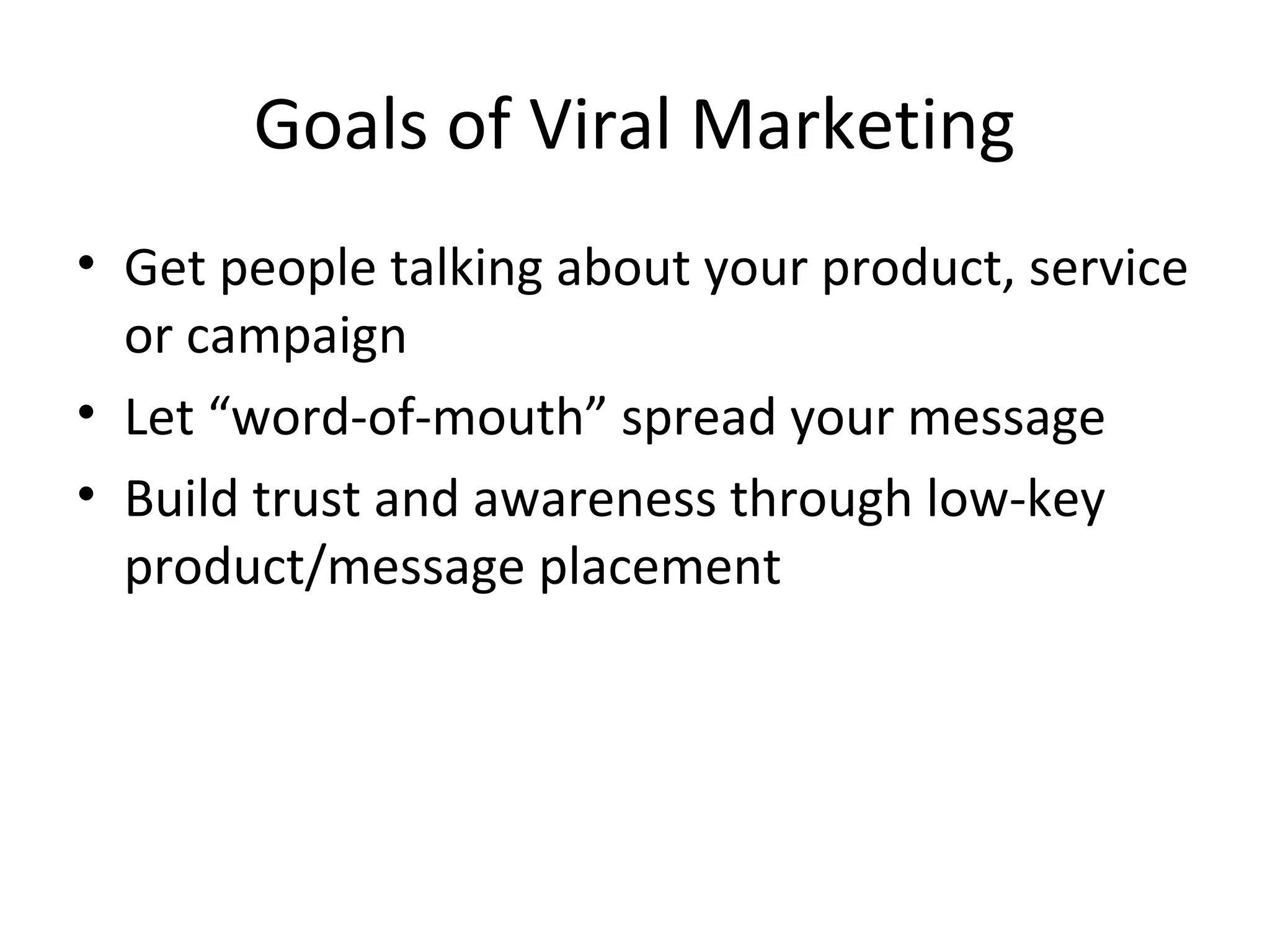 Goals of Viral Marketing

• Get people talking about your product, service or campaign
• Let “word-of-mouth” spread your message
• Build trust and awareness through low-key product/message placement